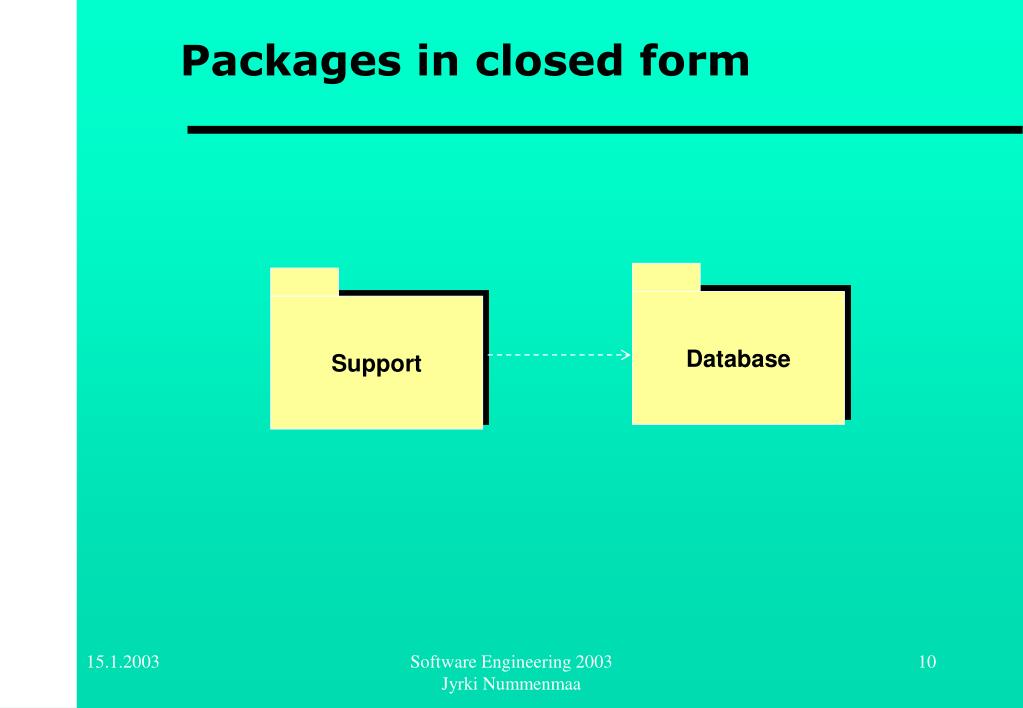 Packages in closed form

Support

Database

15.1.2003

Software Engineering 2003
Jyrki Nummenmaa

10